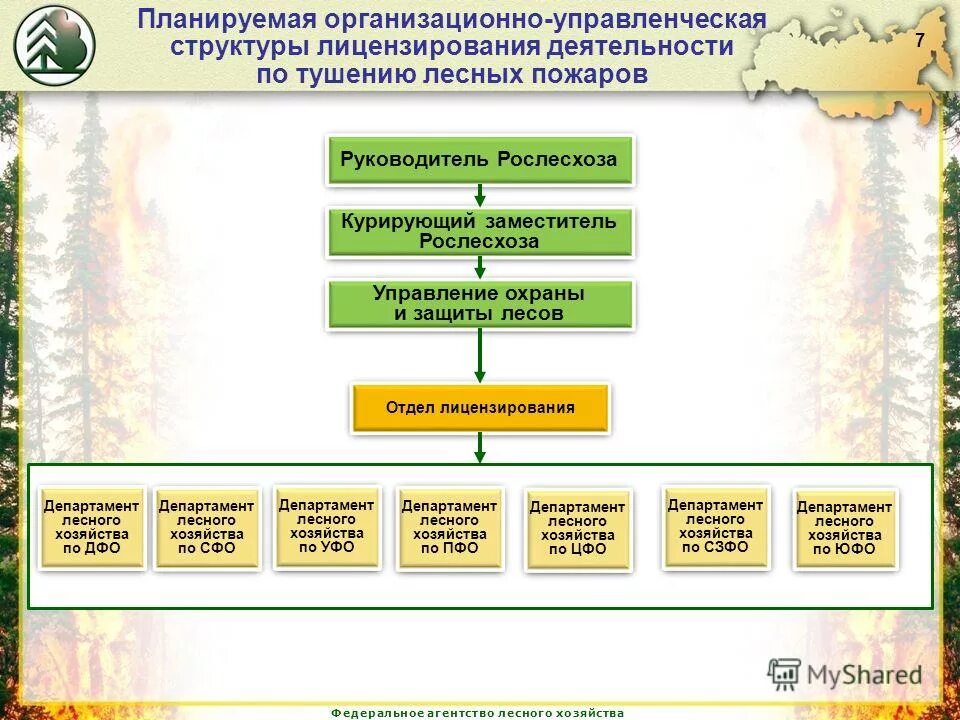 Планируемая организационно-управленческая структуры лицензирования деятельности по тушению лесных пожаров

7

Руководитель Рослесхоза

Курирующий заместитель Рослесхоза

Управление охраны и защиты лесов

Отдел лицензирования

Департамент лесного хозяйства по ДФО

Департамент лесного хозяйства по СФО

Департамент лесного хозяйства по УФО

Департамент лесного хозяйства по ПФО

Департамент лесного хозяйства по ЦФО

Департамент лесного хозяйства по СЗФО

Департамент лесного хозяйства по ЮФО

MyShared

Федеральное агентство лесного хозяйства